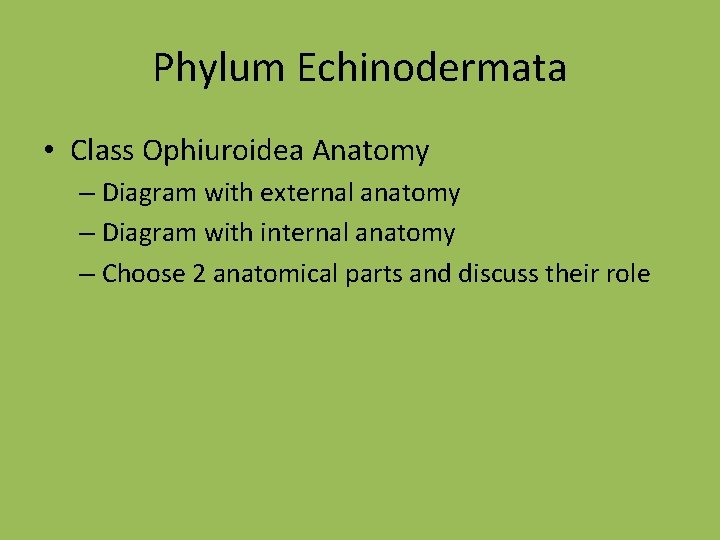 Phylum Echinodermata

• Class Ophiuroidea Anatomy
– Diagram with external anatomy
– Diagram with internal anatomy
– Choose 2 anatomical parts and discuss their role